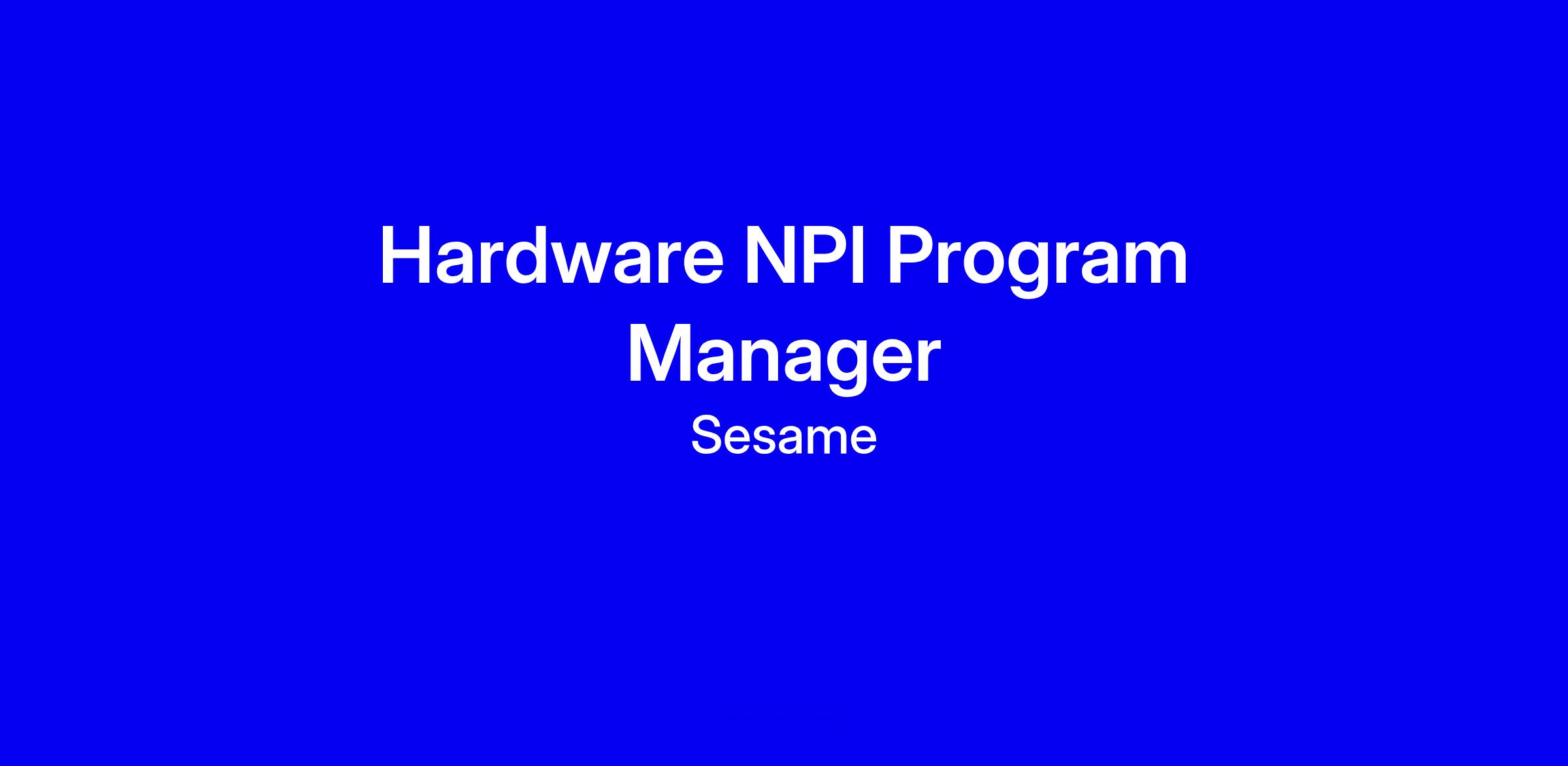 Hardware NPI Program Manager
Sesame